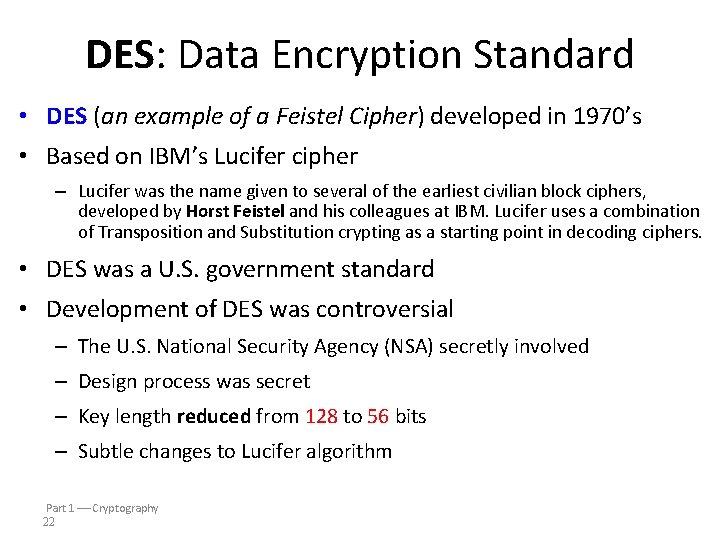 DES: Data Encryption Standard

• DES (an example of a Feistel Cipher) developed in 1970's

• Based on IBM's Lucifer cipher

– Lucifer was the name given to several of the earliest civilian block ciphers, developed by Horst Feistel and his colleagues at IBM. Lucifer uses a combination of Transposition and Substitution crypting as a starting point in decoding ciphers.

• DES was a U.S. government standard

• Development of DES was controversial

– The U.S. National Security Agency (NSA) secretly involved

– Design process was secret

– Key length reduced from 128 to 56 bits

– Subtle changes to Lucifer algorithm

Part 1 — Cryptography
22